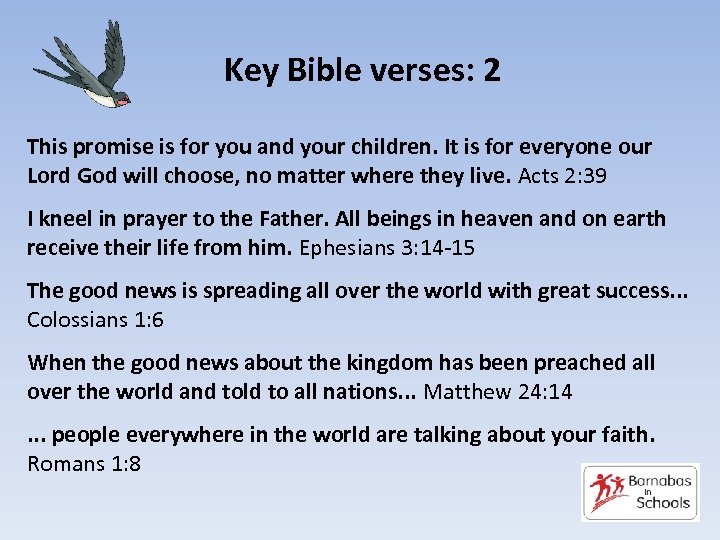 Key Bible verses: 2

This promise is for you and your children. It is for everyone our Lord God will choose, no matter where they live. Acts 2:39

I kneel in prayer to the Father. All beings in heaven and on earth receive their life from him. Ephesians 3:14-15

The good news is spreading all over the world with great success... Colossians 1:6

When the good news about the kingdom has been preached all over the world and told to all nations... Matthew 24:14

... people everywhere in the world are talking about your faith. Romans 1:8

Barnabas in Schools